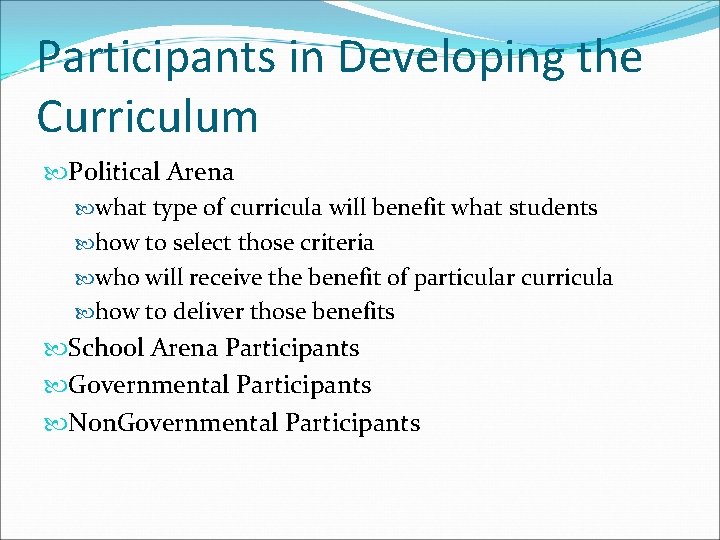 Participants in Developing the Curriculum

Political Arena

what type of curricula will benefit what students

how to select those criteria

who will receive the benefit of particular curricula

how to deliver those benefits

School Arena Participants

Governmental Participants

NonGovernmental Participants